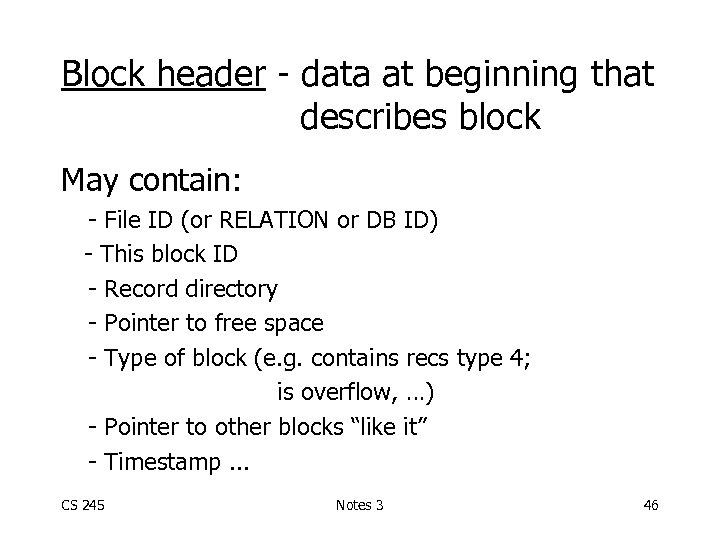 Block header - data at beginning that describes block

May contain:

- File ID (or RELATION or DB ID)
- This block ID
- Record directory
- Pointer to free space
- Type of block (e.g. contains recs type 4; is overflow, …)
- Pointer to other blocks “like it”
- Timestamp ...

CS 245

Notes 3

46